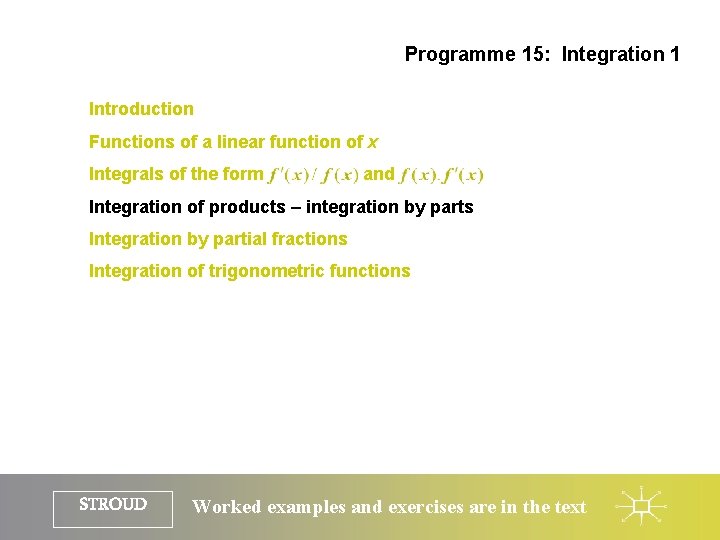 Programme 15: Integration 1

Introduction

Functions of a linear function of $x$

Integrals of the form $f'(x)/f(x)$ and $f(x).f'(x)$

Integration of products – integration by parts

Integration by partial fractions

Integration of trigonometric functions

STROUD

Worked examples and exercises are in the text